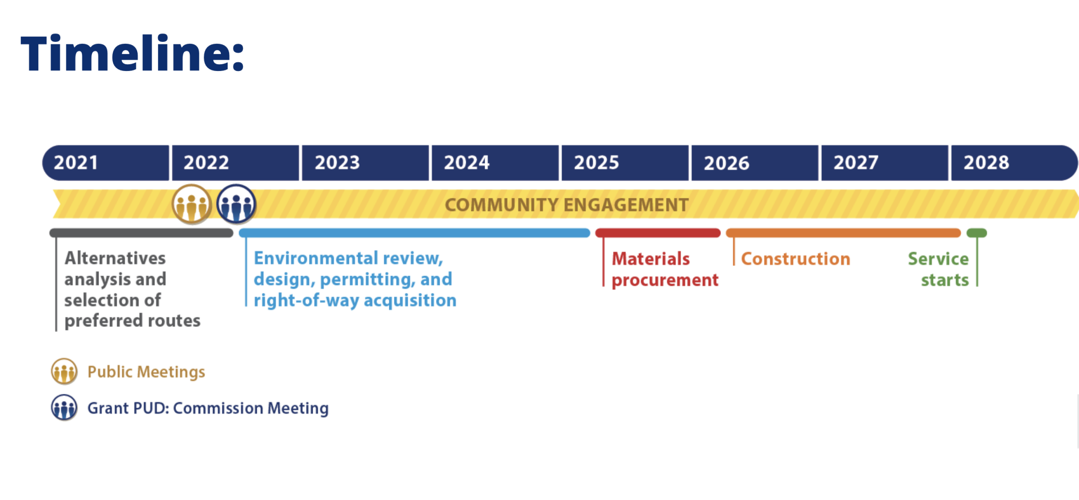 Timeline:

2021 2022 2023 2024 2025 2026 2027 2028

COMMUNITY ENGAGEMENT

Alternatives analysis and selection of preferred routes

Environmental review, design, permitting, and right-of-way acquisition

Materials procurement

Construction

Service starts

Public Meetings

Grant PUD: Commission Meeting